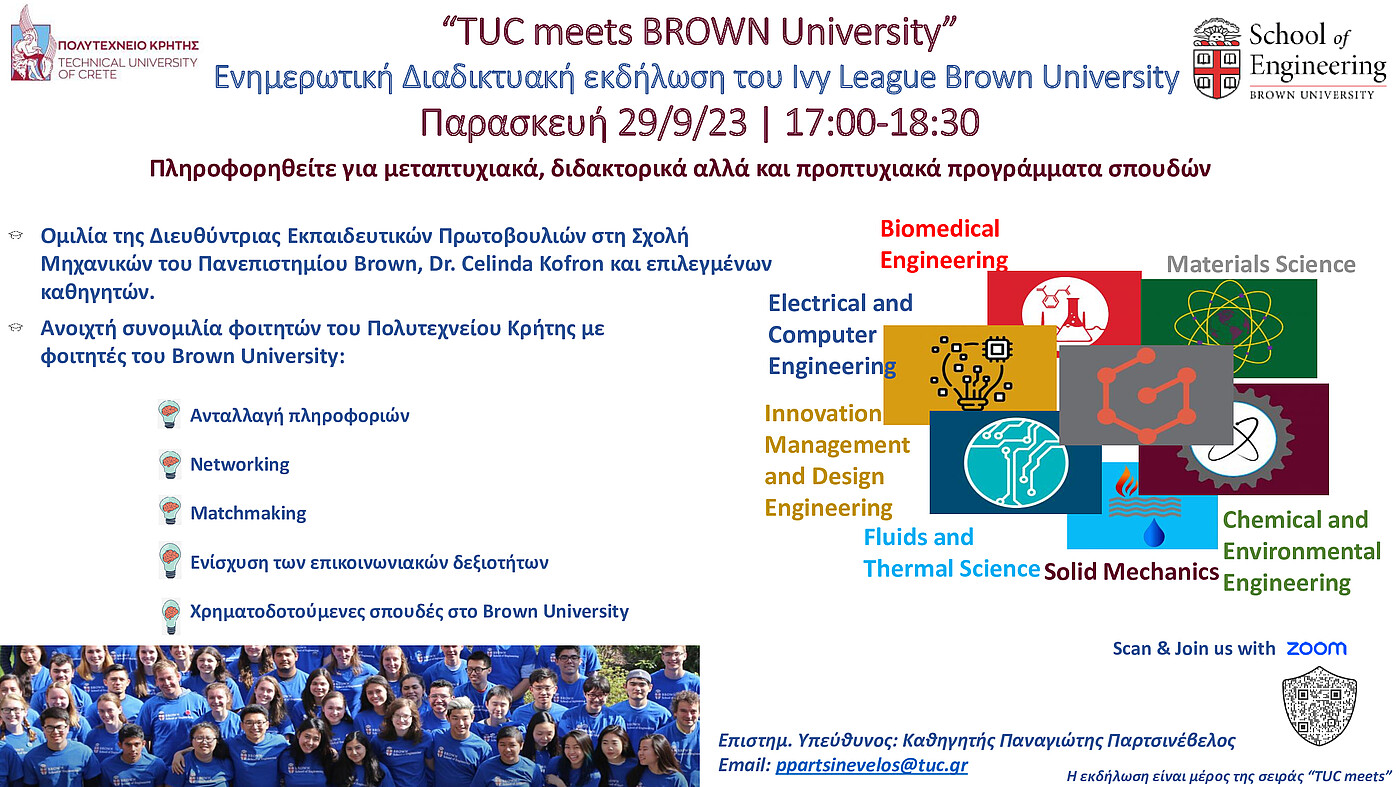 ΠΟΛΥΤΕΧΝΕΙΟ ΚΡΗΤΗΣ
TECHNICAL UNIVERSITY OF CRETE

"TUC meets BROWN University"
Ενημερωτική Διαδικτυακή εκδήλωση του Ivy League Brown University
Παρασκευή 29/9/23 | 17:00-18:30

School of Engineering
BROWN UNIVERSITY

Πληροφορηθείτε για μεταπτυχιακά, διδακτορικά αλλά και προπτυχιακά προγράμματα σπουδών

Ομιλία της Διευθύντριας Εκπαιδευτικών Πρωτοβουλιών στη Σχολή Μηχανικών του Πανεπιστημίου Brown, Dr. Celinda Kofron και επιλεγμένων καθηγητών.

Ανοιχτή συνομιλία φοιτητών του Πολυτεχνείου Κρήτης με φοιτητές του Brown University:

Ανταλλαγή πληροφοριών

Networking

Matchmaking

Ενίσχυση των επικοινωνιακών δεξιοτήτων

Χρηματοδοτούμενες σπουδές στο Brown University

Biomedical Engineering

Materials Science

Electrical and Computer Engineering

Innovation Management and Design Engineering

Fluids and Thermal Science

Solid Mechanics

Chemical and Environmental Engineering

Scan & Join us with zoom

Επιστημ. Υπεύθυνος: Καθηγητής Παναγιώτης Παρτσινέβελος
Email: ppartsinevelos@tuc.gr

Η εκδήλωση είναι μέρος της σειράς "TUC meets"